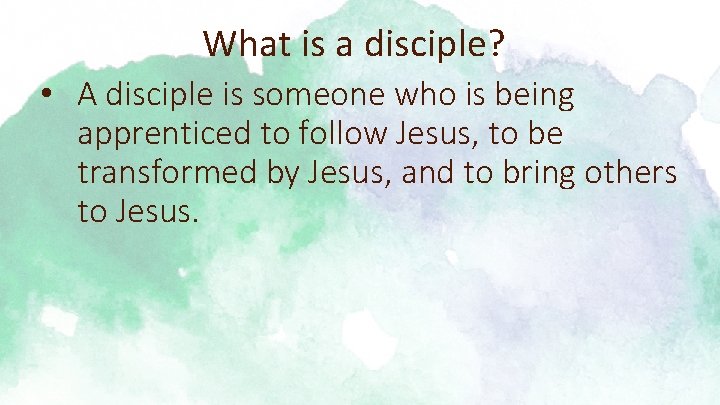 What is a disciple?

• A disciple is someone who is being apprenticed to follow Jesus, to be transformed by Jesus, and to bring others to Jesus.